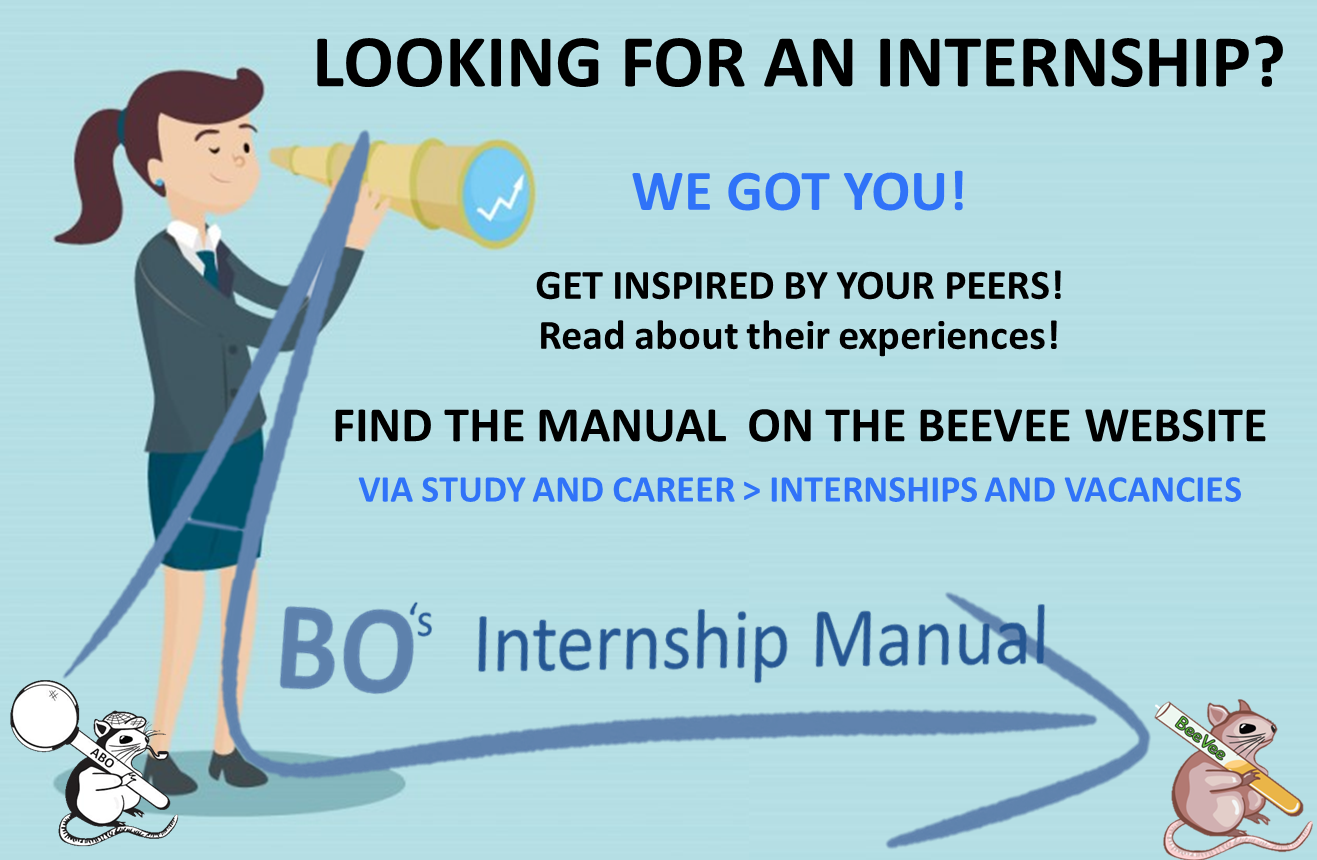 LOOKING FOR AN INTERNSHIP?

WE GOT YOU!

GET INSPIRED BY YOUR PEERS!
Read about their experiences!

FIND THE MANUAL ON THE BEEVEE WEBSITE

VIA STUDY AND CAREER > INTERNSHIPS AND VACANCIES

ABO's Internship Manual

ABO

BeeVee